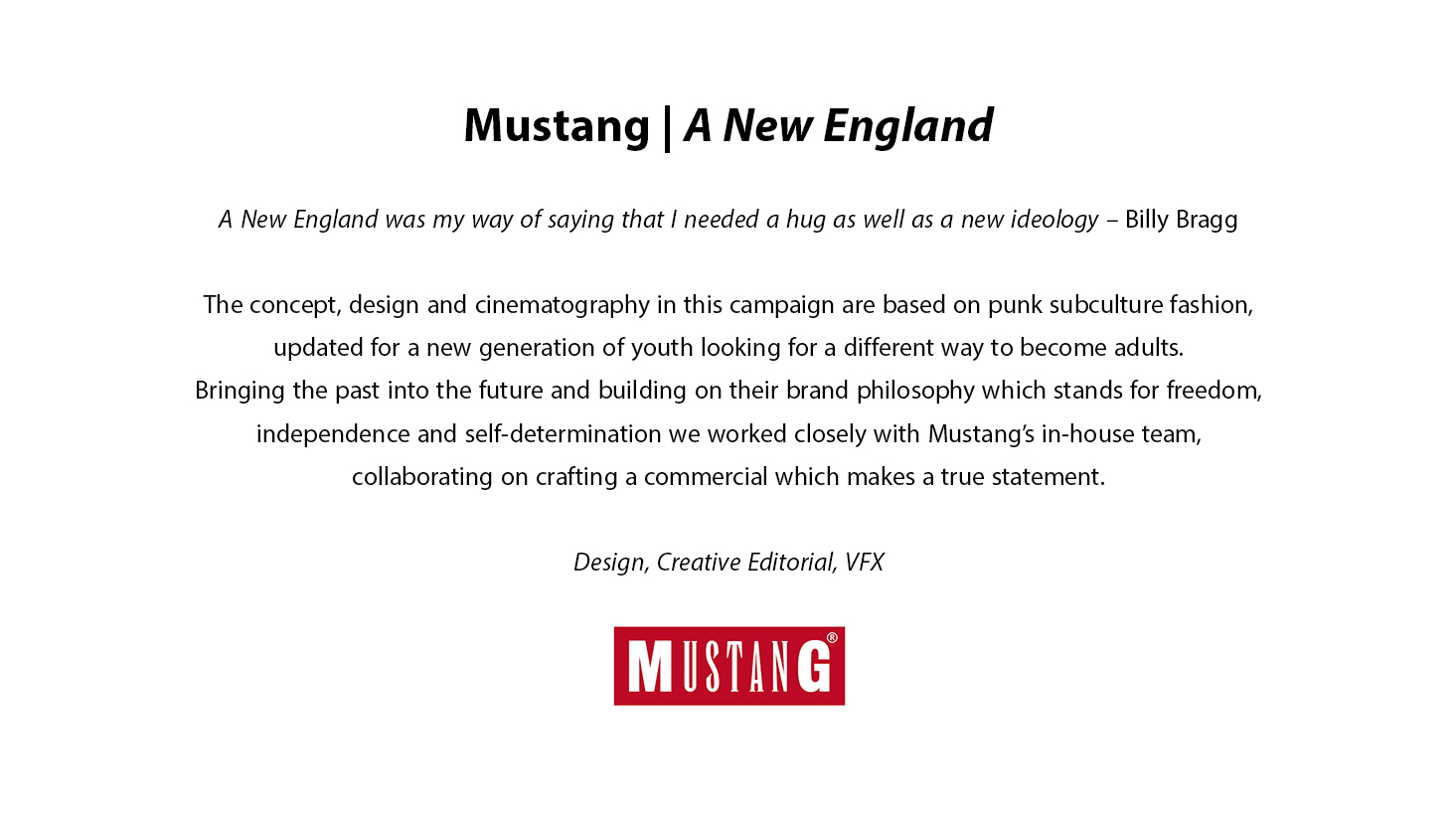 Mustang | A New England

A New England was my way of saying that I needed a hug as well as a new ideology – Billy Bragg

The concept, design and cinematography in this campaign are based on punk subculture fashion, updated for a new generation of youth looking for a different way to become adults. Bringing the past into the future and building on their brand philosophy which stands for freedom, independence and self-determination we worked closely with Mustang's in-house team, collaborating on crafting a commercial which makes a true statement.

Design, Creative Editorial, VFX

MUSTANG®